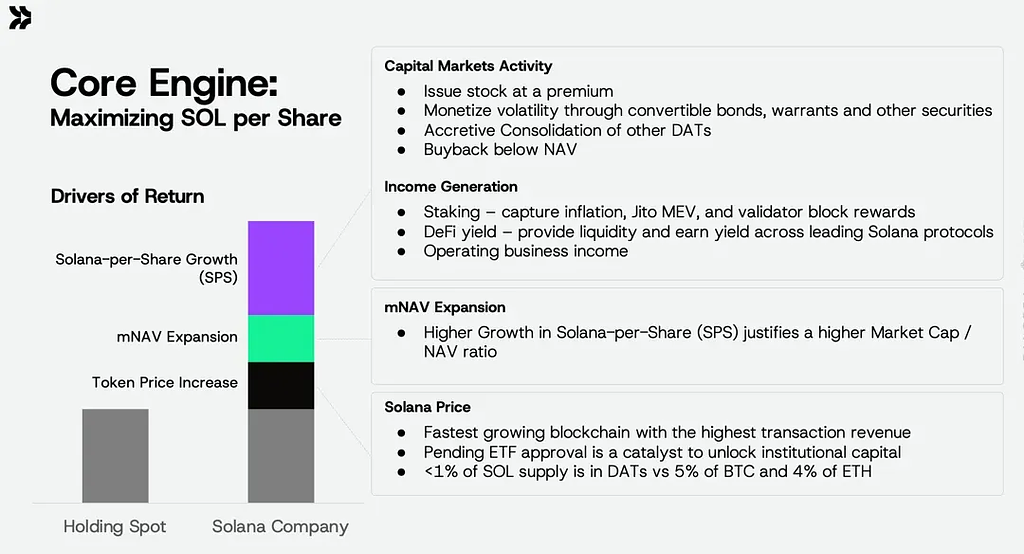 Core Engine:
Maximizing SOL per Share

Drivers of Return

Solana-per-Share Growth (SPS)

mNAV Expansion

Token Price Increase

Holding Spot

Solana Company

Capital Markets Activity
● Issue stock at a premium
● Monetize volatility through convertible bonds, warrants and other securities
● Accretive Consolidation of other DATs
● Buyback below NAV

Income Generation
● Staking – capture inflation, Jito MEV, and validator block rewards
● DeFi yield – provide liquidity and earn yield across leading Solana protocols
● Operating business income

mNAV Expansion
● Higher Growth in Solana-per-Share (SPS) justifies a higher Market Cap / NAV ratio

Solana Price
● Fastest growing blockchain with the highest transaction revenue
● Pending ETF approval is a catalyst to unlock institutional capital
● <1% of SOL supply is in DATs vs 5% of BTC and 4% of ETH